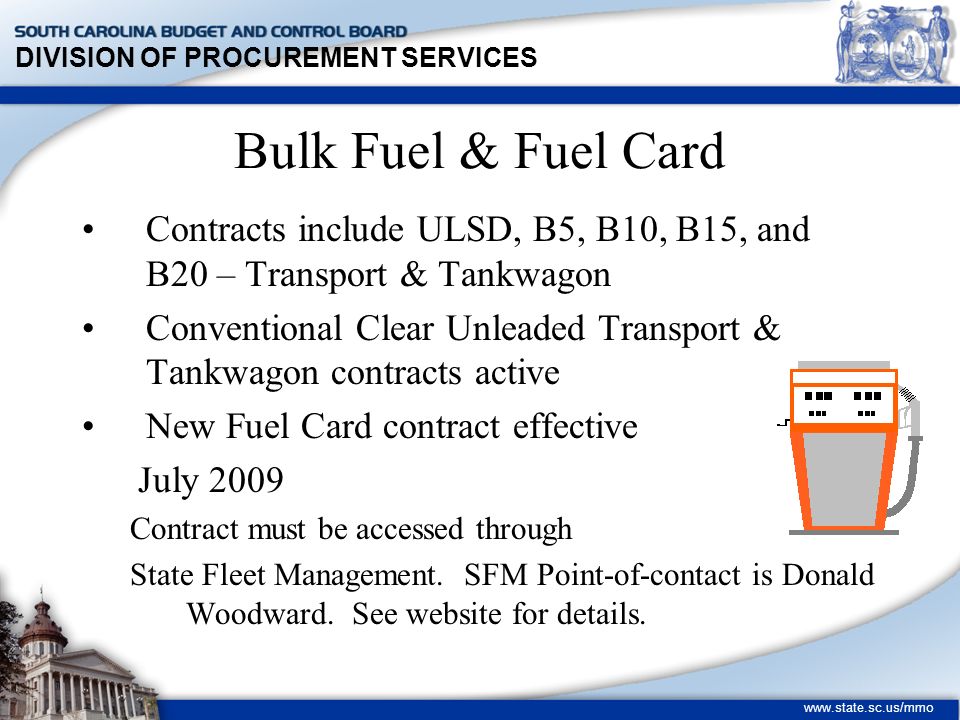 SOUTH CAROLINA BUDGET AND CONTROL BOARD
DIVISION OF PROCUREMENT SERVICES

Bulk Fuel & Fuel Card

• Contracts include ULSD, B5, B10, B15, and B20 – Transport & Tankwagon
• Conventional Clear Unleaded Transport & Tankwagon contracts active
• New Fuel Card contract effective July 2009

Contract must be accessed through

State Fleet Management. SFM Point-of-contact is Donald Woodward. See website for details.

www.state.sc.us/mmo